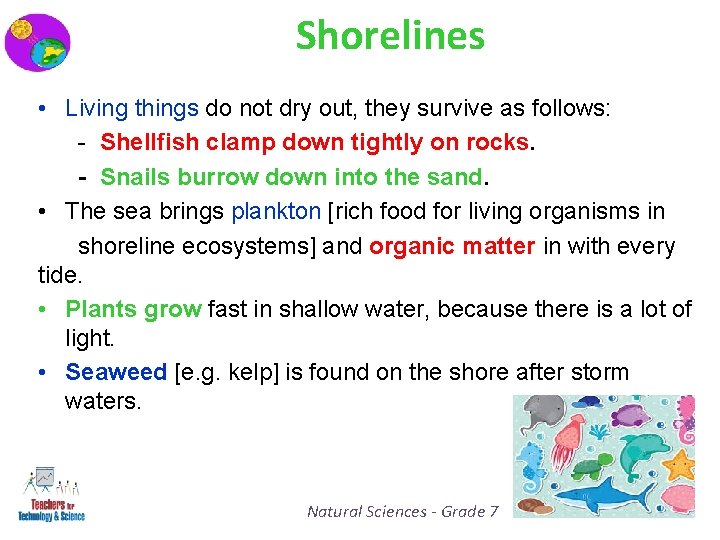 Shorelines

• Living things do not dry out, they survive as follows:
- Shellfish clamp down tightly on rocks.
- Snails burrow down into the sand.

• The sea brings plankton [rich food for living organisms in shoreline ecosystems] and organic matter in with every tide.

• Plants grow fast in shallow water, because there is a lot of light.

• Seaweed [e.g. kelp] is found on the shore after storm waters.

Teachers for Technology & Science

Natural Sciences - Grade 7